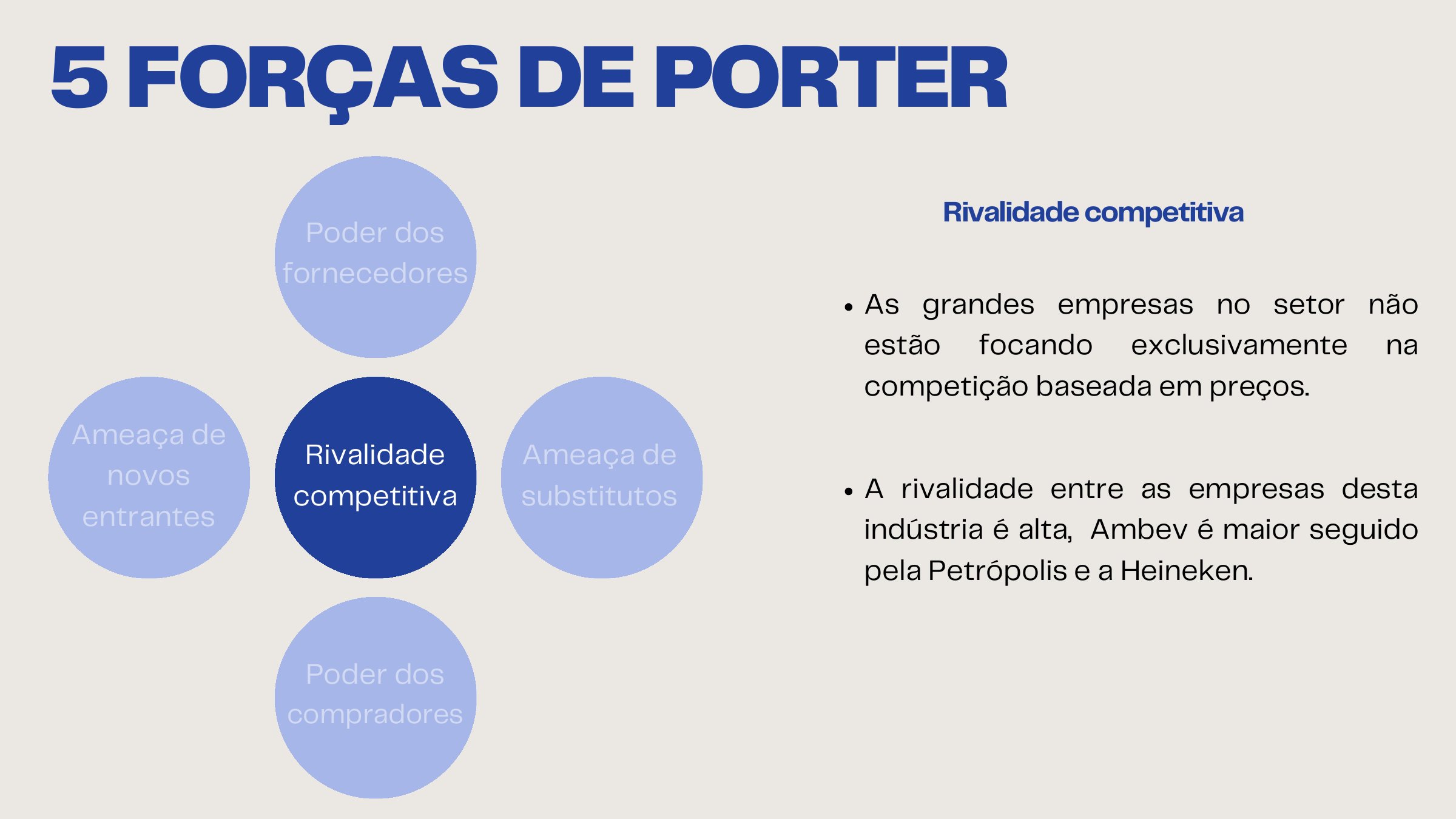 5 FORÇAS DE PORTER

Poder dos fornecedores

Ameaça de novos entrantes

Rivalidade competitiva

Ameaça de substitutos

Poder dos compradores

Rivalidade competitiva

• As grandes empresas no setor não estão focando exclusivamente na competição baseada em preços.

• A rivalidade entre as empresas desta indústria é alta,  Ambev é maior seguido pela Petrópolis e a Heineken.